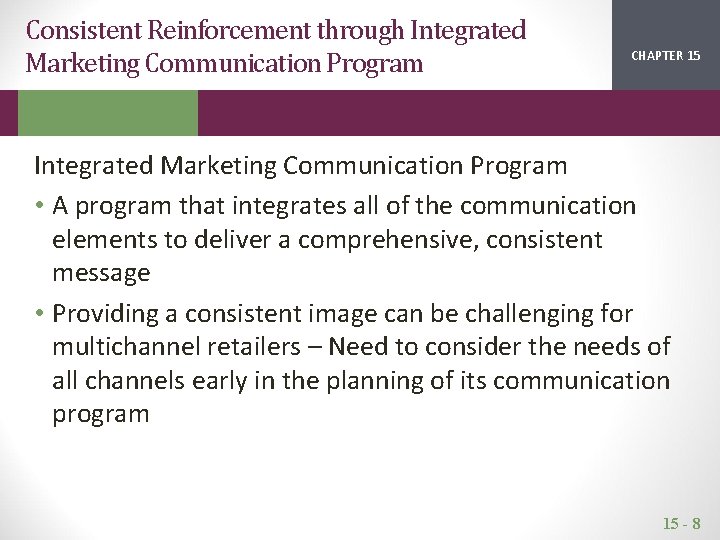 Consistent Reinforcement through Integrated Marketing Communication Program

CHAPTER 15

Integrated Marketing Communication Program

• A program that integrates all of the communication elements to deliver a comprehensive, consistent message

• Providing a consistent image can be challenging for multichannel retailers – Need to consider the needs of all channels early in the planning of its communication program

15 - 8